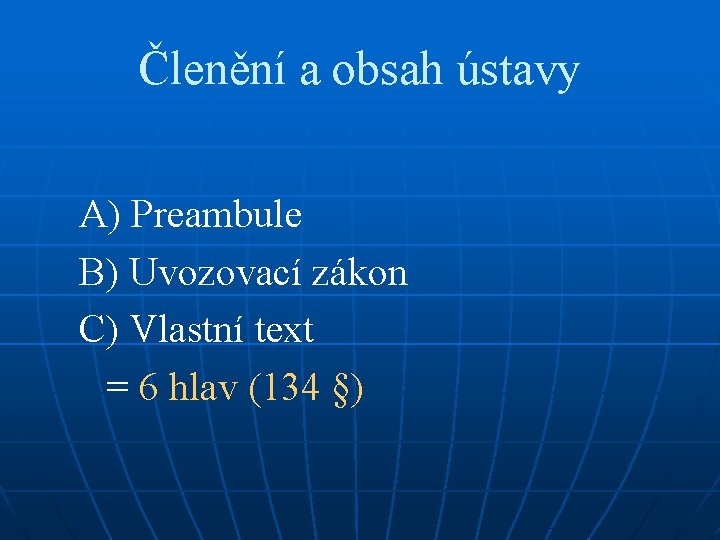 Členění a obsah ústavy

A) Preambule

B) Uvozovací zákon

C) Vlastní text

= 6 hlav (134 §)